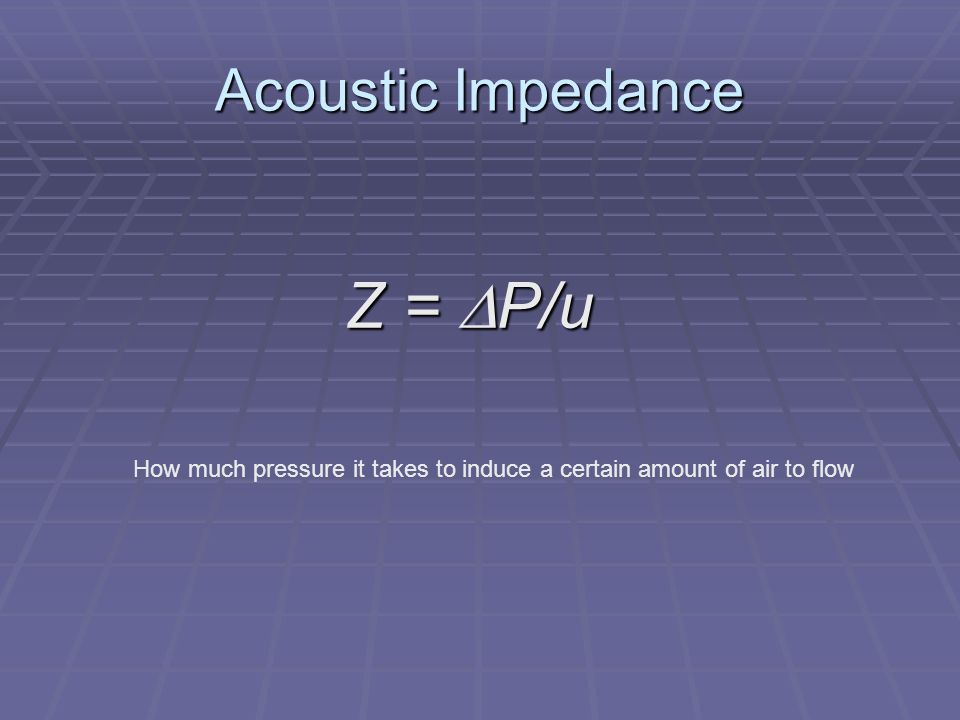 Acoustic Impedance

$Z = \Delta P/u$

How much pressure it takes to induce a certain amount of air to flow